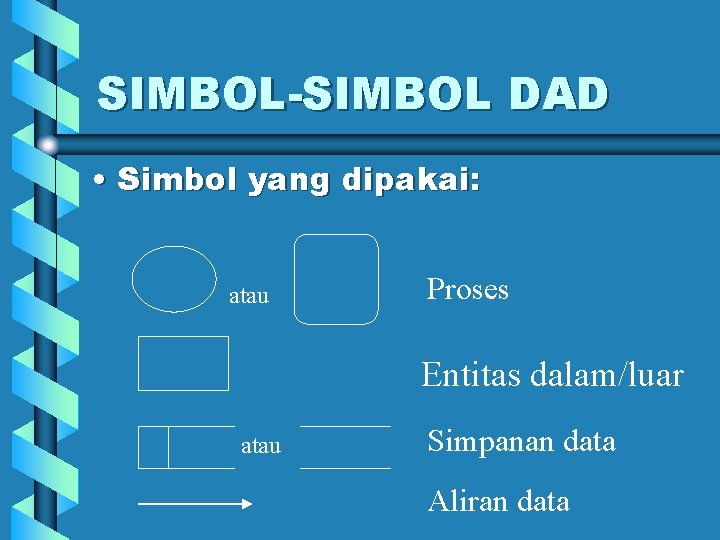 SIMBOL-SIMBOL DAD

• Simbol yang dipakai:

atau

Proses

Entitas dalam/luar

atau

Simpanan data

Aliran data